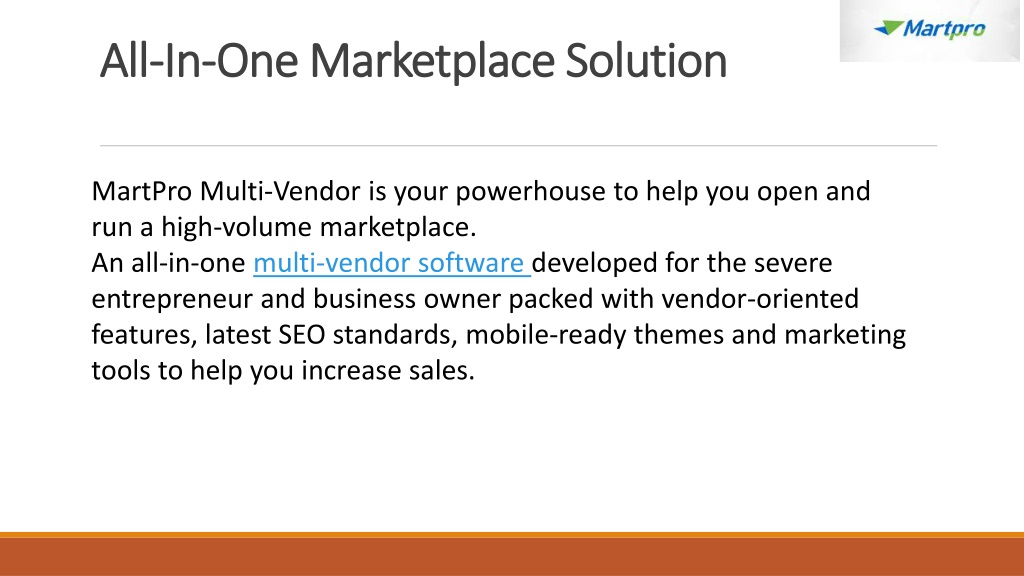 All-In-One Marketplace Solution

Martpro

MartPro Multi-Vendor is your powerhouse to help you open and run a high-volume marketplace.
An all-in-one multi-vendor software developed for the severe entrepreneur and business owner packed with vendor-oriented features, latest SEO standards, mobile-ready themes and marketing tools to help you increase sales.